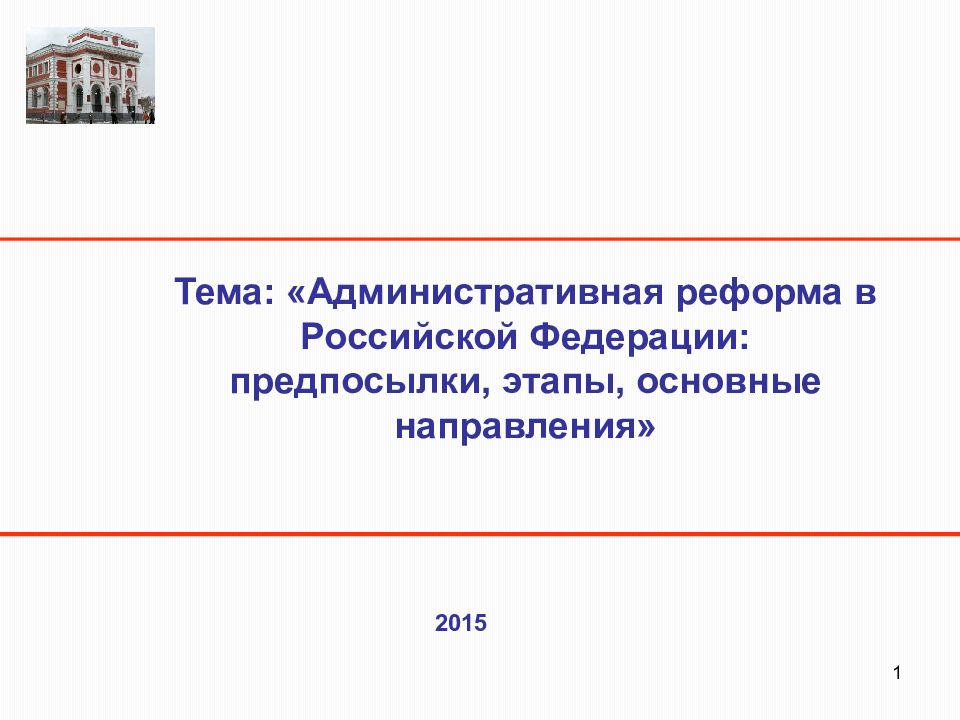 Тема: «Административная реформа в Российской Федерации: предпосылки, этапы, основные направления»

2015

1